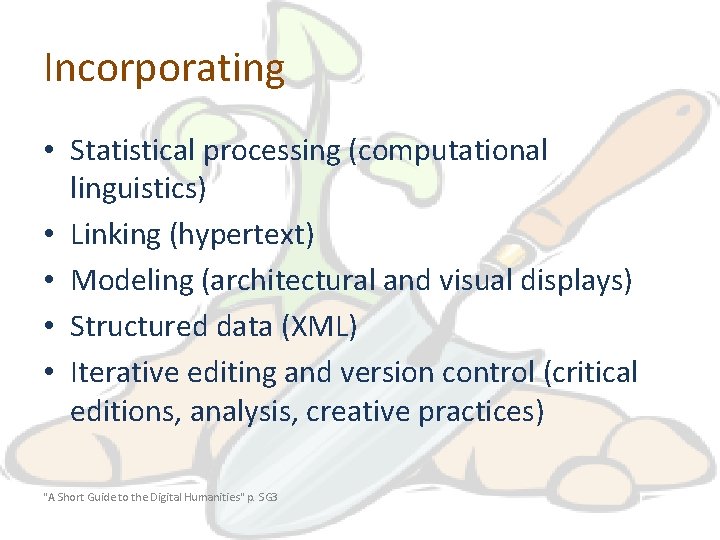 Incorporating

• Statistical processing (computational linguistics)
• Linking (hypertext)
• Modeling (architectural and visual displays)
• Structured data (XML)
• Iterative editing and version control (critical editions, analysis, creative practices)

"A Short Guide to the Digital Humanities" p. SG3